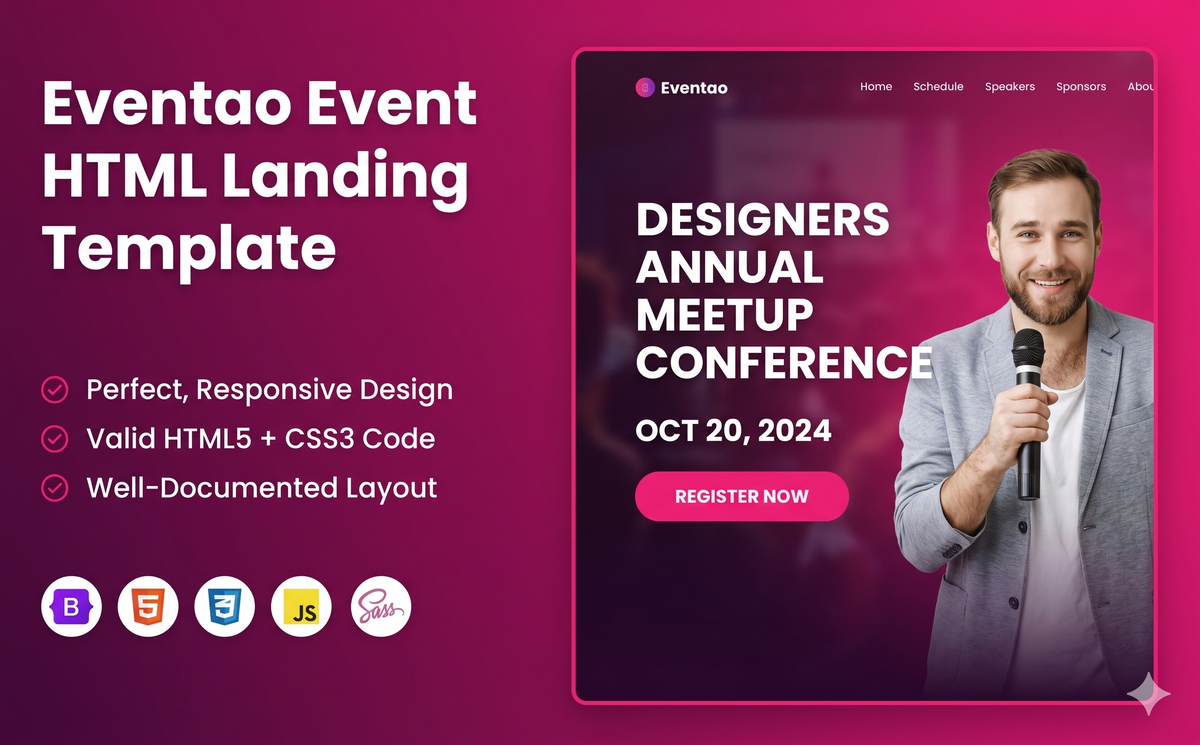 Eventao Event HTML Landing Template

Perfect, Responsive Design

Valid HTML5 + CSS3 Code

Well-Documented Layout

B

5

3

JS

Sass

Eventao

Home Schedule Speakers Sponsors Abou

DESIGNERS ANNUAL MEETUP CONFERENCE

OCT 20, 2024

REGISTER NOW